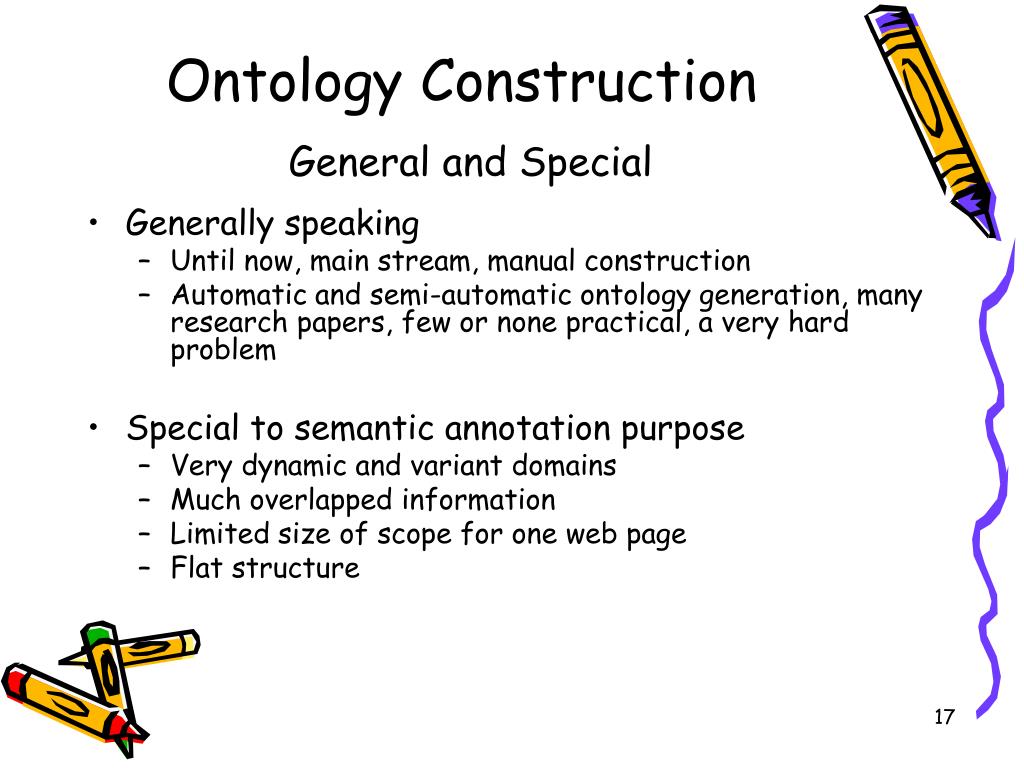 Ontology Construction

General and Special

• Generally speaking
  – Until now, main stream, manual construction
  – Automatic and semi-automatic ontology generation, many research papers, few or none practical, a very hard problem

• Special to semantic annotation purpose
  – Very dynamic and variant domains
  – Much overlapped information
  – Limited size of scope for one web page
  – Flat structure

17